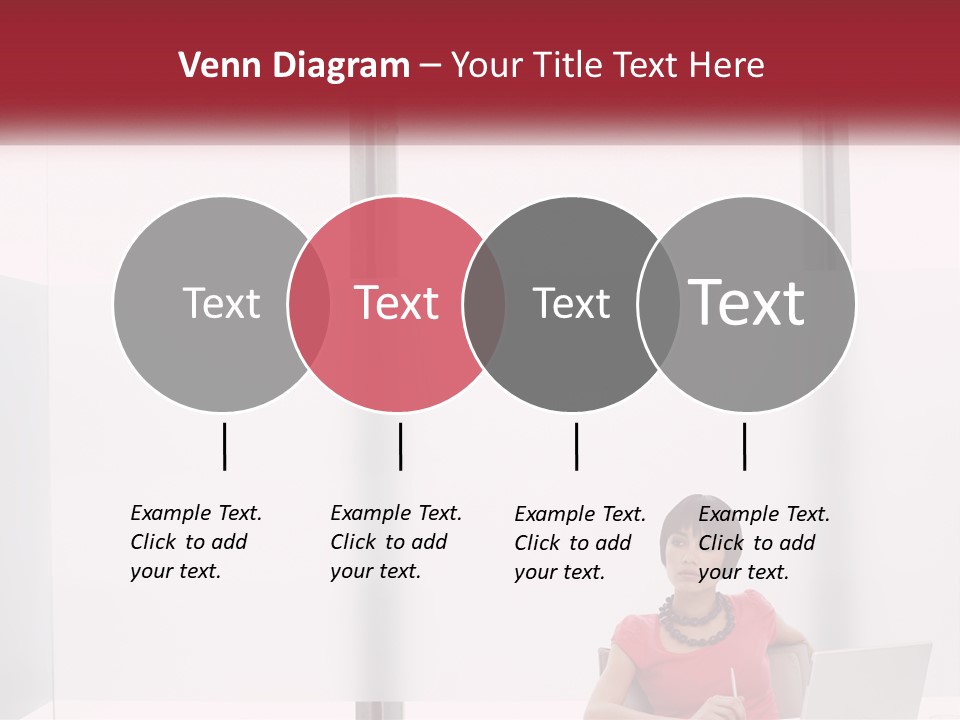 Venn Diagram – Your Title Text Here

Text

Text

Text

Text

Example Text. Click to add your text.

Example Text. Click to add your text.

Example Text. Click to add your text.

Example Text. Click to add your text.